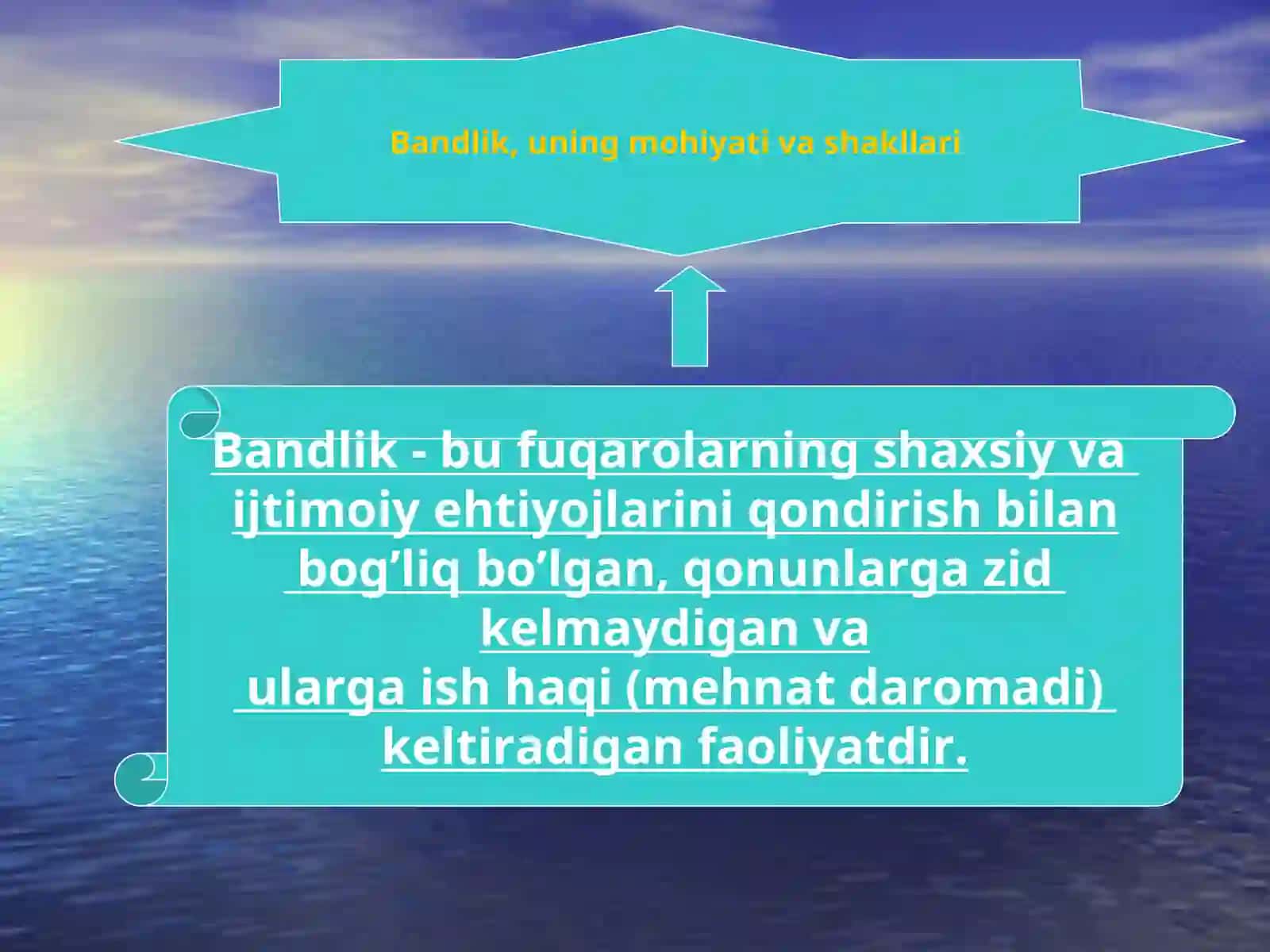 Bandlik, uning mohiyati va shakllari

Bandlik - bu fuqarolarning shaxsiy va ijtimoiy ehtiyojlarini qondirish bilan bog’liq bo’lgan, qonunlarga zid kelmaydigan va ularga ish haqi (mehnat daromadi) keltiradigan faoliyatdir.